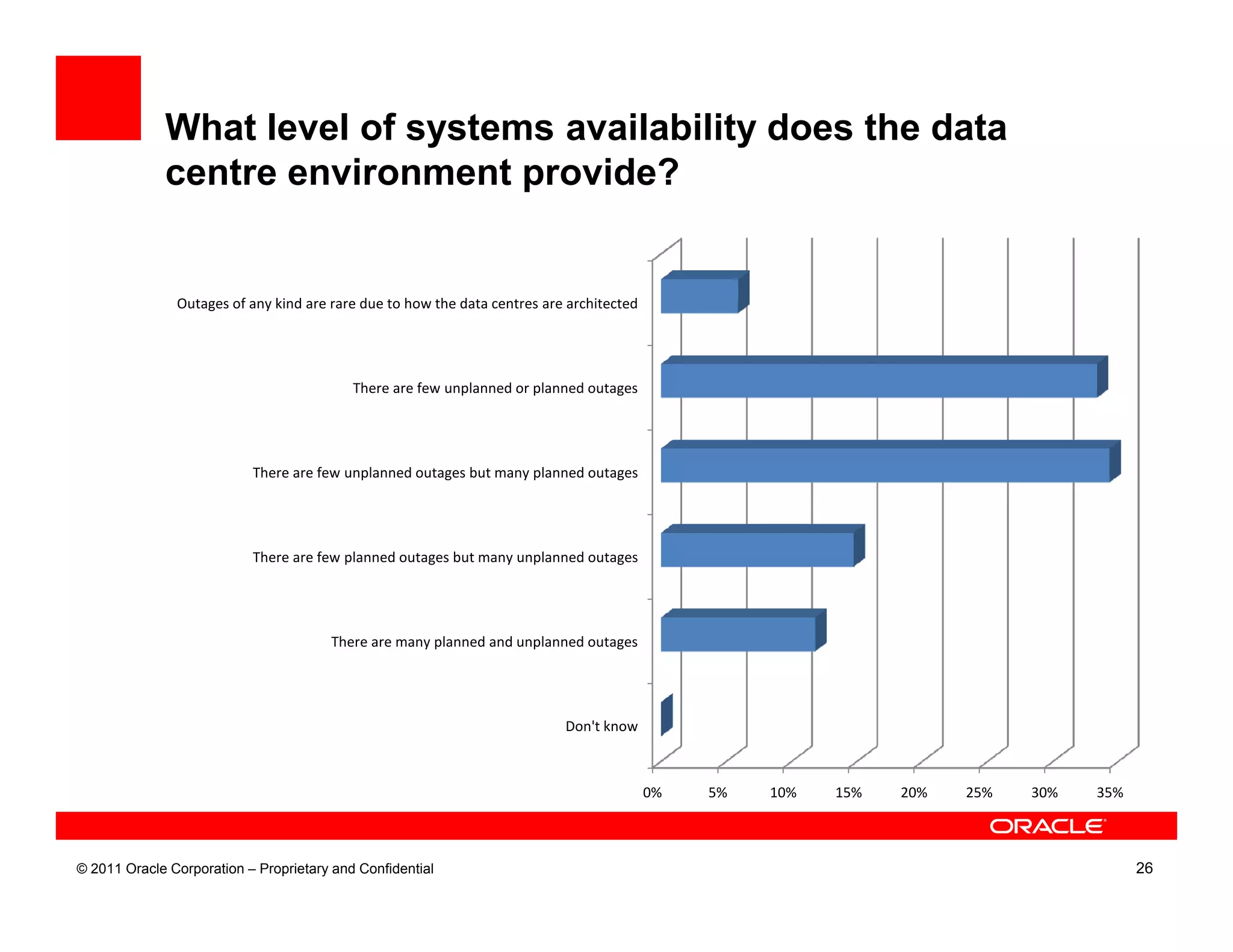 What level of systems availability does the data centre environment provide?

Outages of any kind are rare due to how the data centres are architected

There are few unplanned or planned outages

There are few unplanned outages but many planned outages

There are few planned outages but many unplanned outages

There are many planned and unplanned outages

Don't know

0%
5%
10%
15%
20%
25%
30%
35%

ORACLE

© 2011 Oracle Corporation – Proprietary and Confidential

26